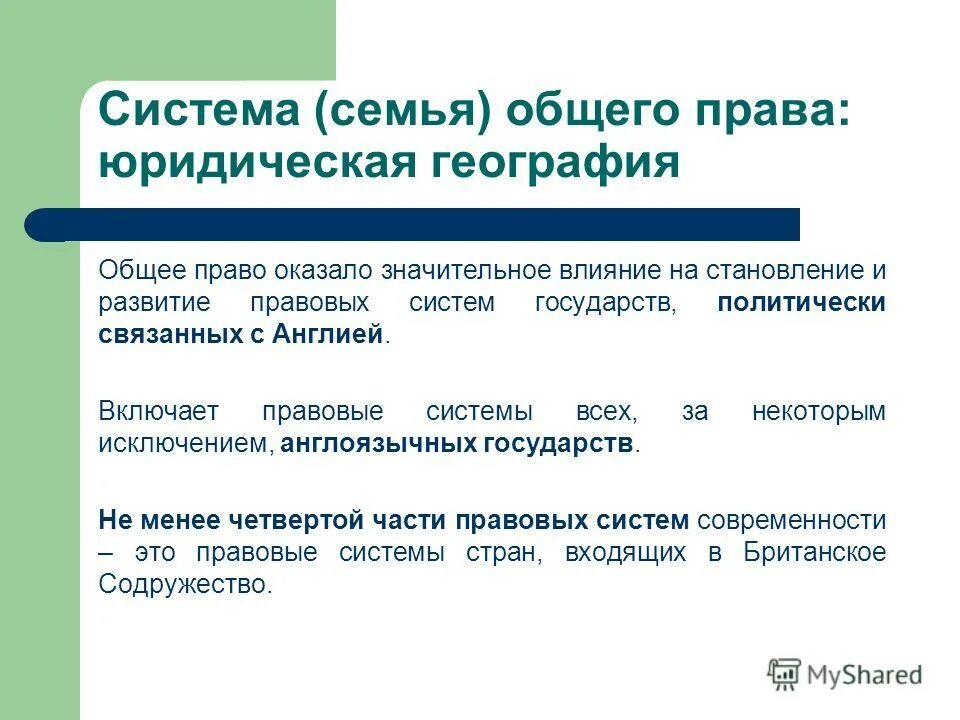 Система (семья) общего права: юридическая география

Общее право оказало значительное влияние на становление и развитие правовых систем государств, политически связанных с Англией.

Включает правовые системы всех, за некоторым исключением, англоязычных государств.

Не менее четвертой части правовых систем современности – это правовые системы стран, входящих в Британское Содружество.

MyShared